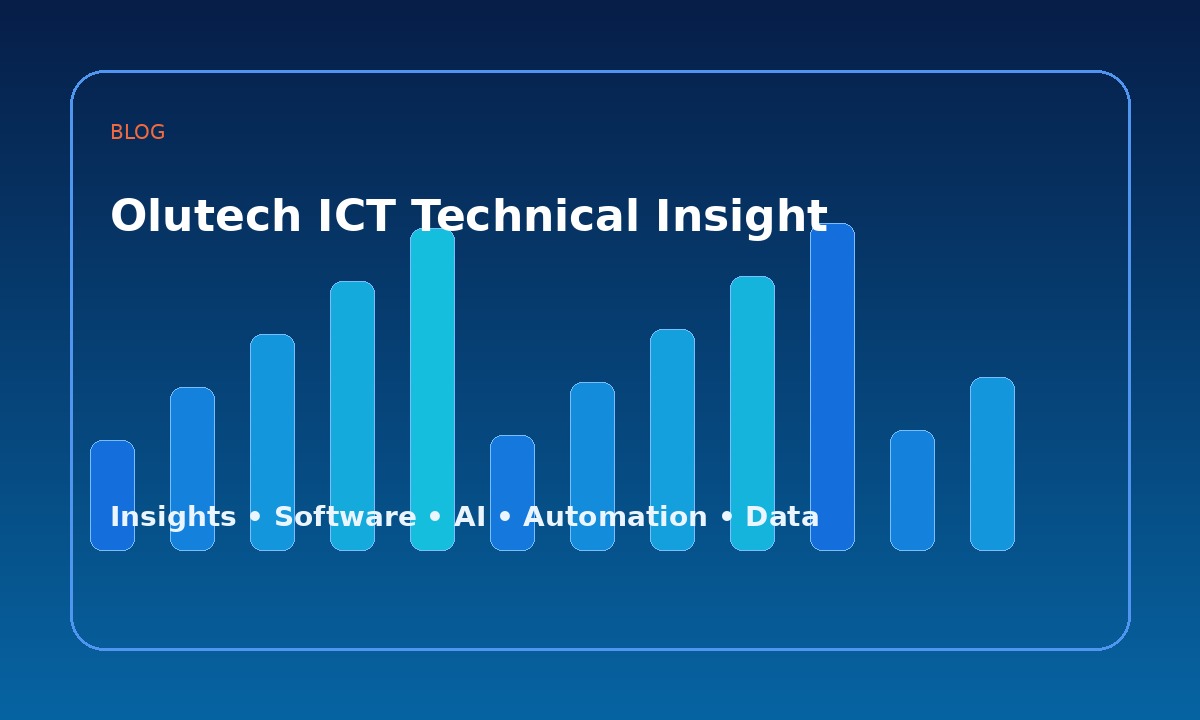 BLOG

Olutech ICT Technical Insight

Insights • Software • AI • Automation • Data